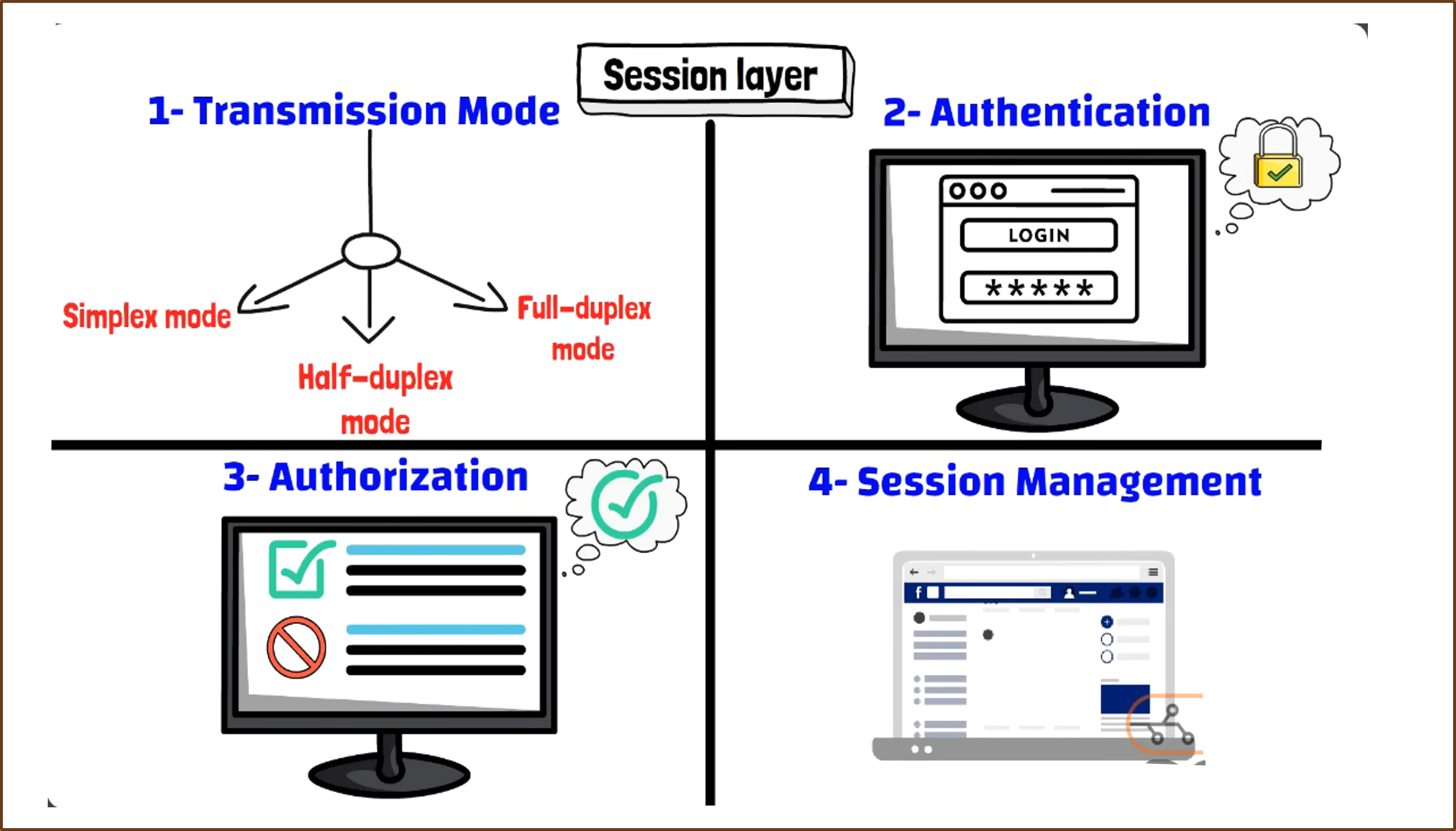 Session layer

1- Transmission Mode

Simplex mode

Half-duplex mode

Full-duplex mode

2- Authentication

LOGIN

*****

3- Authorization

4- Session Management

f